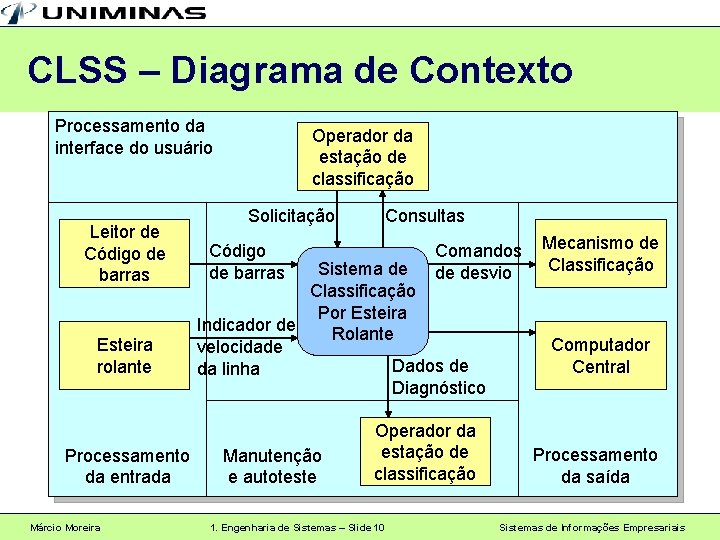 UNIMINAS

CLSS – Diagrama de Contexto

Processamento da interface do usuário

Operador da estação de classificação

Solicitação

Consultas

Leitor de Código de barras

Código de barras

Sistema de Classificação Por Esteira Rolante

Comandos de desvio

Mecanismo de Classificação

Esteira rolante

Indicador de velocidade da linha

Computador Central

Dados de Diagnóstico

Operador da estação de classificação

Processamento da entrada

Manutenção e autoteste

Processamento da saída

Márcio Moreira

1. Engenharia de Sistemas – Slide 10

Sistemas de Informações Empresariais